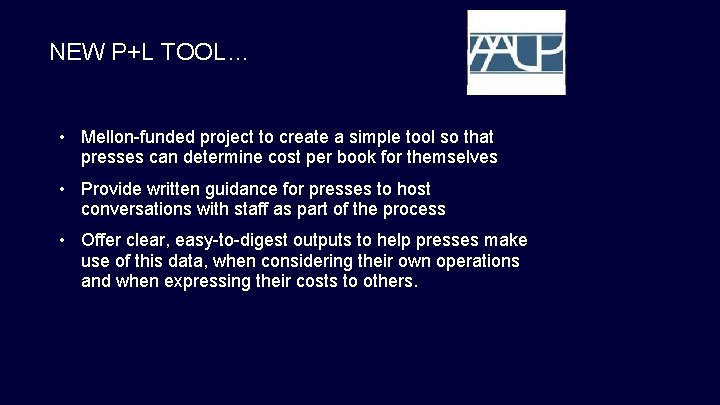 NEW P+L TOOL…

AAUP

• Mellon-funded project to create a simple tool so that presses can determine cost per book for themselves

• Provide written guidance for presses to host conversations with staff as part of the process

• Offer clear, easy-to-digest outputs to help presses make use of this data, when considering their own operations and when expressing their costs to others.